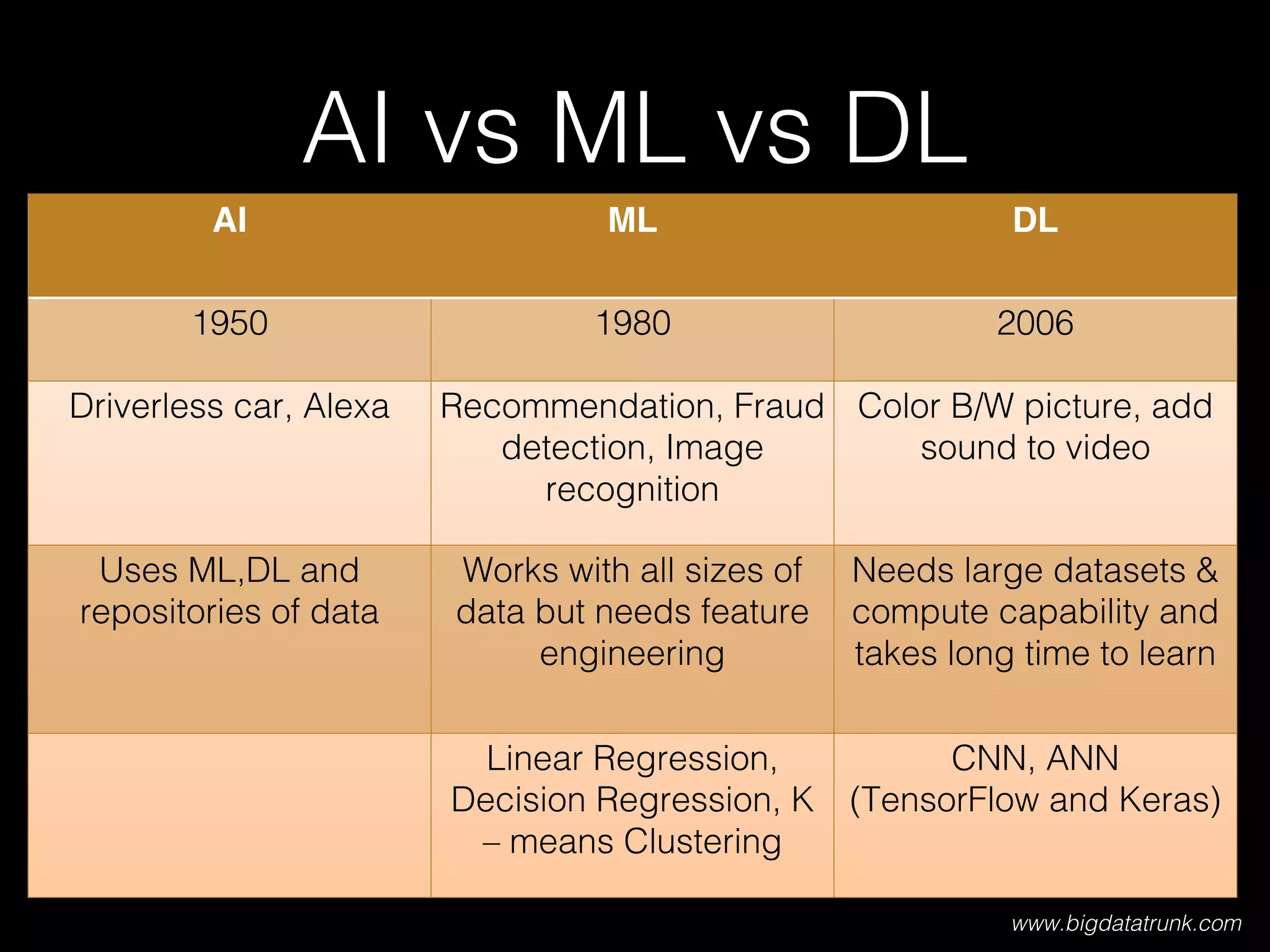 AI vs ML vs DL

| AI | ML | DL |
|---|---|---|
| 1950 | 1980 | 2006 |
| Driverless car, Alexa | Recommendation, Fraud detection, Image recognition | Color B/W picture, add sound to video |
| Uses ML,DL and repositories of data | Works with all sizes of data but needs feature engineering | Needs large datasets & compute capability and takes long time to learn |
| | Linear Regression, Decision Regression, K – means Clustering | CNN, ANN (TensorFlow and Keras) |

www.bigdatatrunk.com